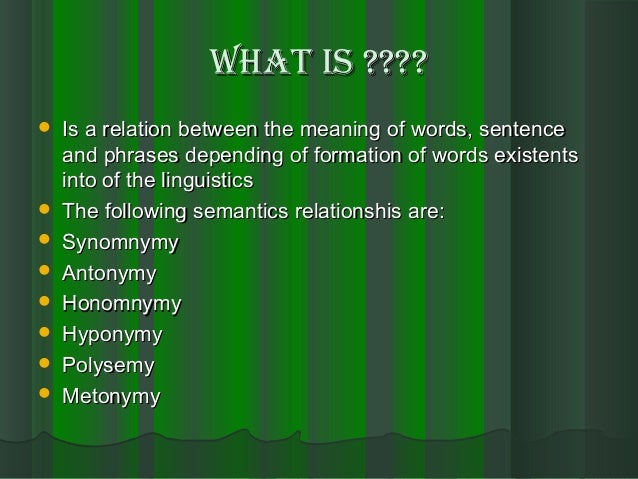 WHAT IS ????

- Is a relation between the meaning of words, sentence and phrases depending of formation of words existents into of the linguistics
- The following semantics relationshis are:
- Synomnymy
- Antonymy
- Honomnymy
- Hyponymy
- Polysemy
- Metonymy